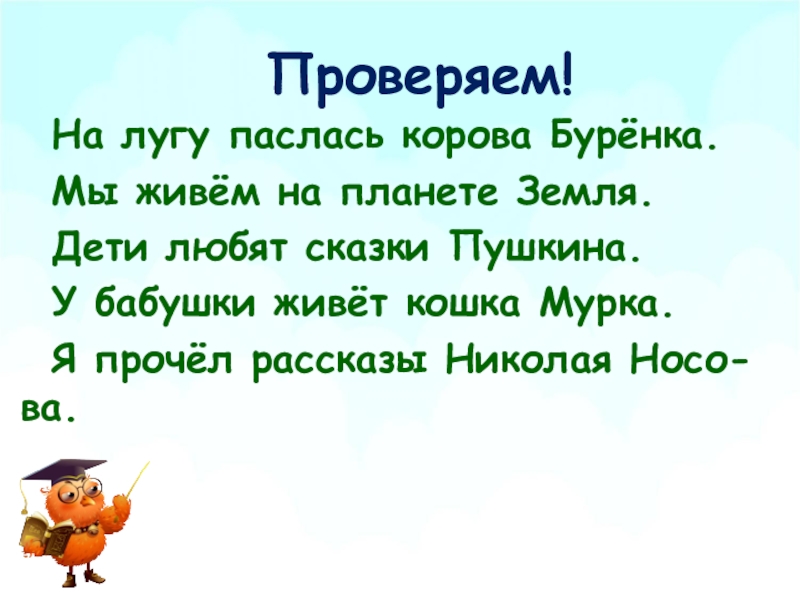 Проверяем!

На лугу паслась корова Бурёнка.

Мы живём на планете Земля.

Дети любят сказки Пушкина.

У бабушки живёт кошка Мурка.

Я прочёл рассказы Николая Носова.